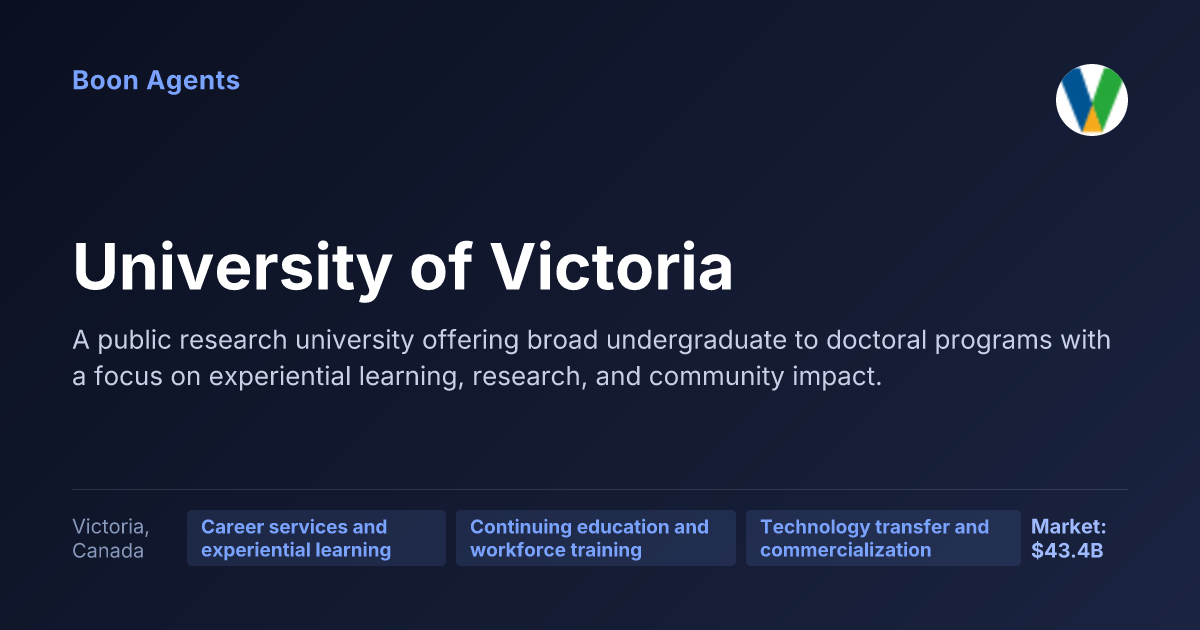 Boon Agents

University of Victoria

A public research university offering broad undergraduate to doctoral programs with a focus on experiential learning, research, and community impact.

Victoria, Canada

Career services and experiential learning

Continuing education and workforce training

Technology transfer and commercialization

Market: $43.4B